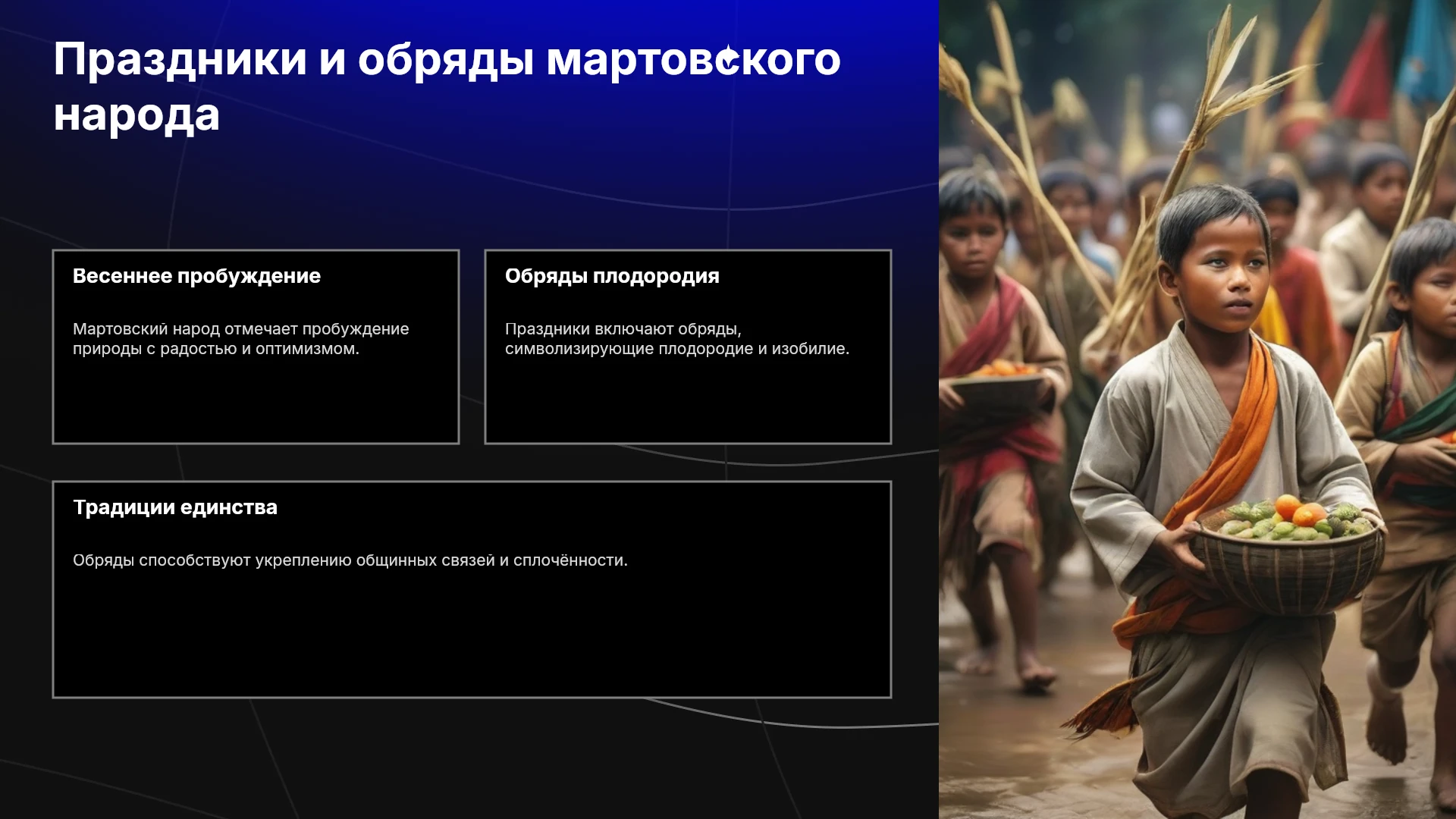 Праздники и обряды мартовского народа

Весеннее пробуждение

Мартовский народ отмечает пробуждение природы с радостью и оптимизмом.

Обряды плодородия

Праздники включают обряды, символизирующие плодородие и изобилие.

Традиции единства

Обряды способствуют укреплению общинных связей и сплочённости.